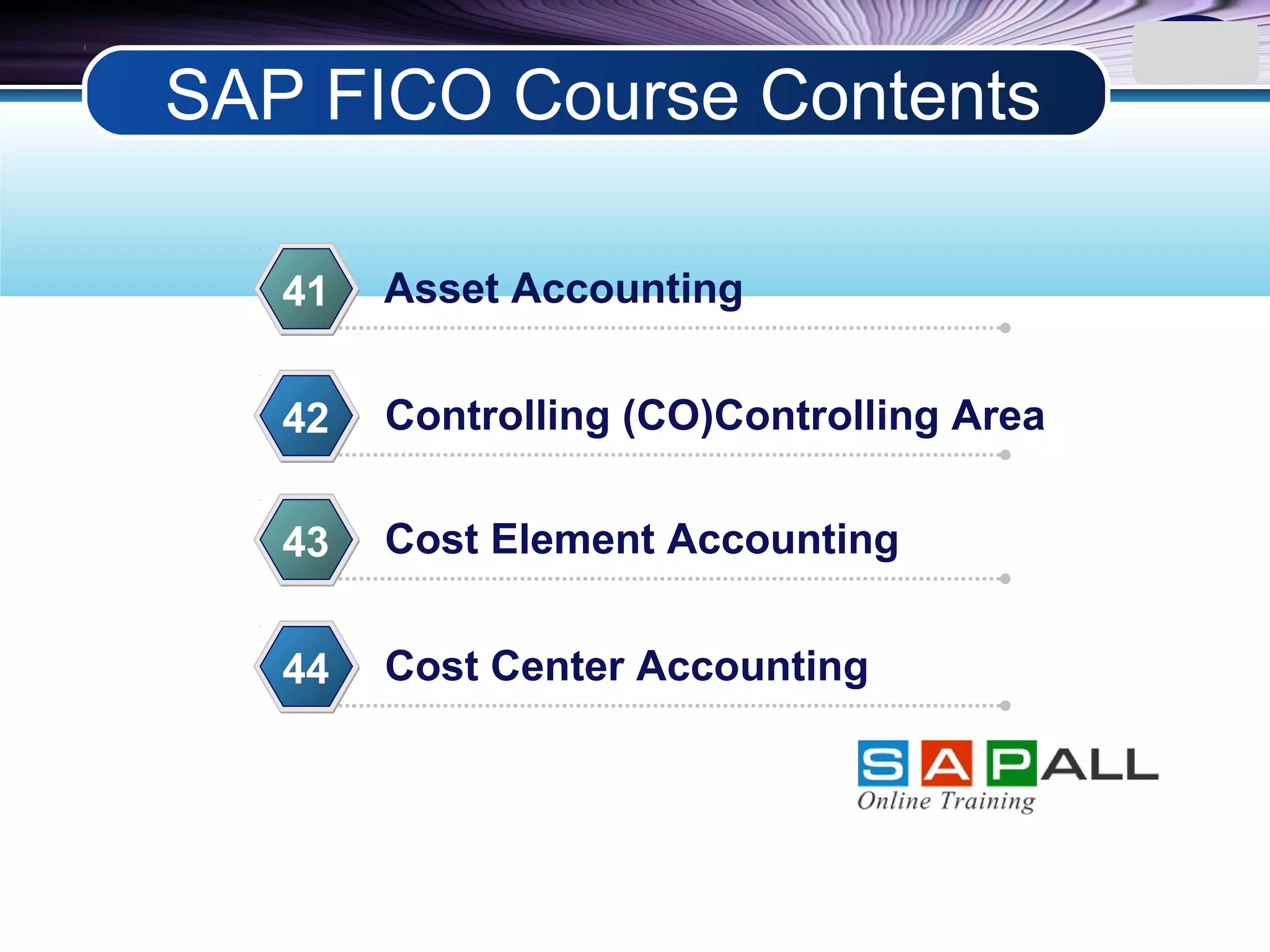 SAP FICO Course Contents

41 Asset Accounting

42 Controlling (CO)Controlling Area

43 Cost Element Accounting

44 Cost Center Accounting

SAPALL
Online Training